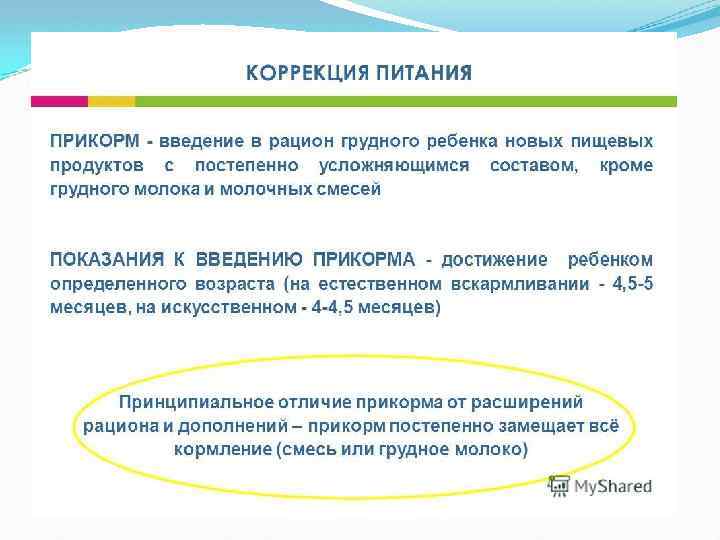 КОРРЕКЦИЯ ПИТАНИЯ

ПРИКОРМ - введение в рацион грудного ребенка новых пищевых продуктов с постепенно усложняющимся составом, кроме грудного молока и молочных смесей

ПОКАЗАНИЯ К ВВЕДЕНИЮ ПРИКОРМА - достижение ребенком определенного возраста (на естественном вскармливании - 4,5-5 месяцев, на искусственном - 4-4,5 месяцев)

Принципиальное отличие прикорма от расширений рациона и дополнений – прикорм постепенно замещает всё кормление (смесь или грудное молоко)

MyShared